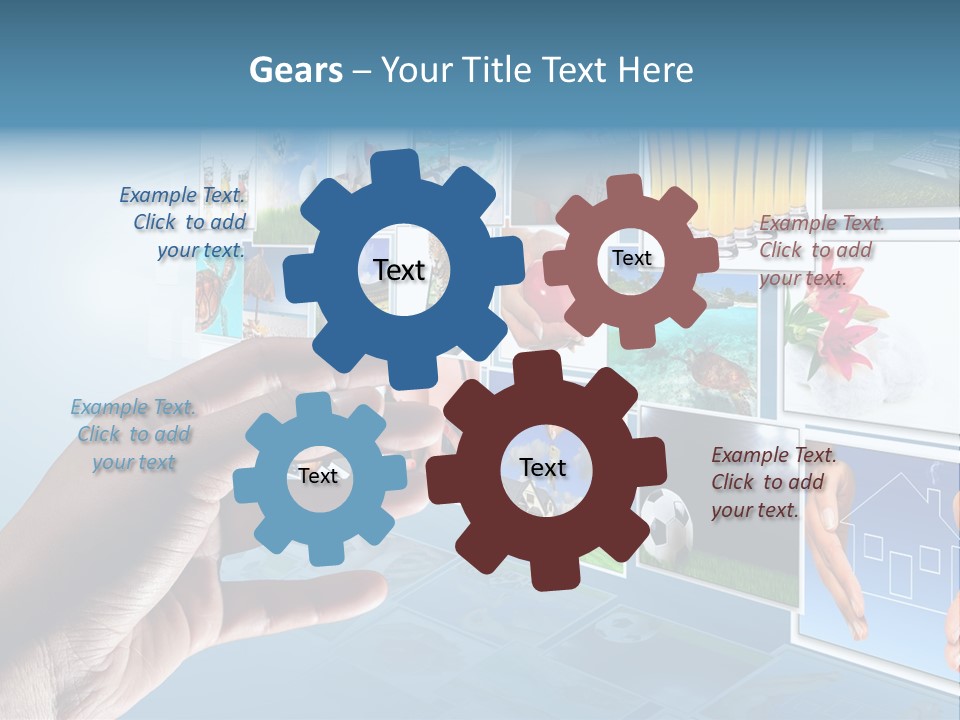 Gears – Your Title Text Here

Example Text. Click to add your text.

Text

Text

Example Text. Click to add your text.

Example Text. Click to add your text

Text

Text

Example Text. Click to add your text.